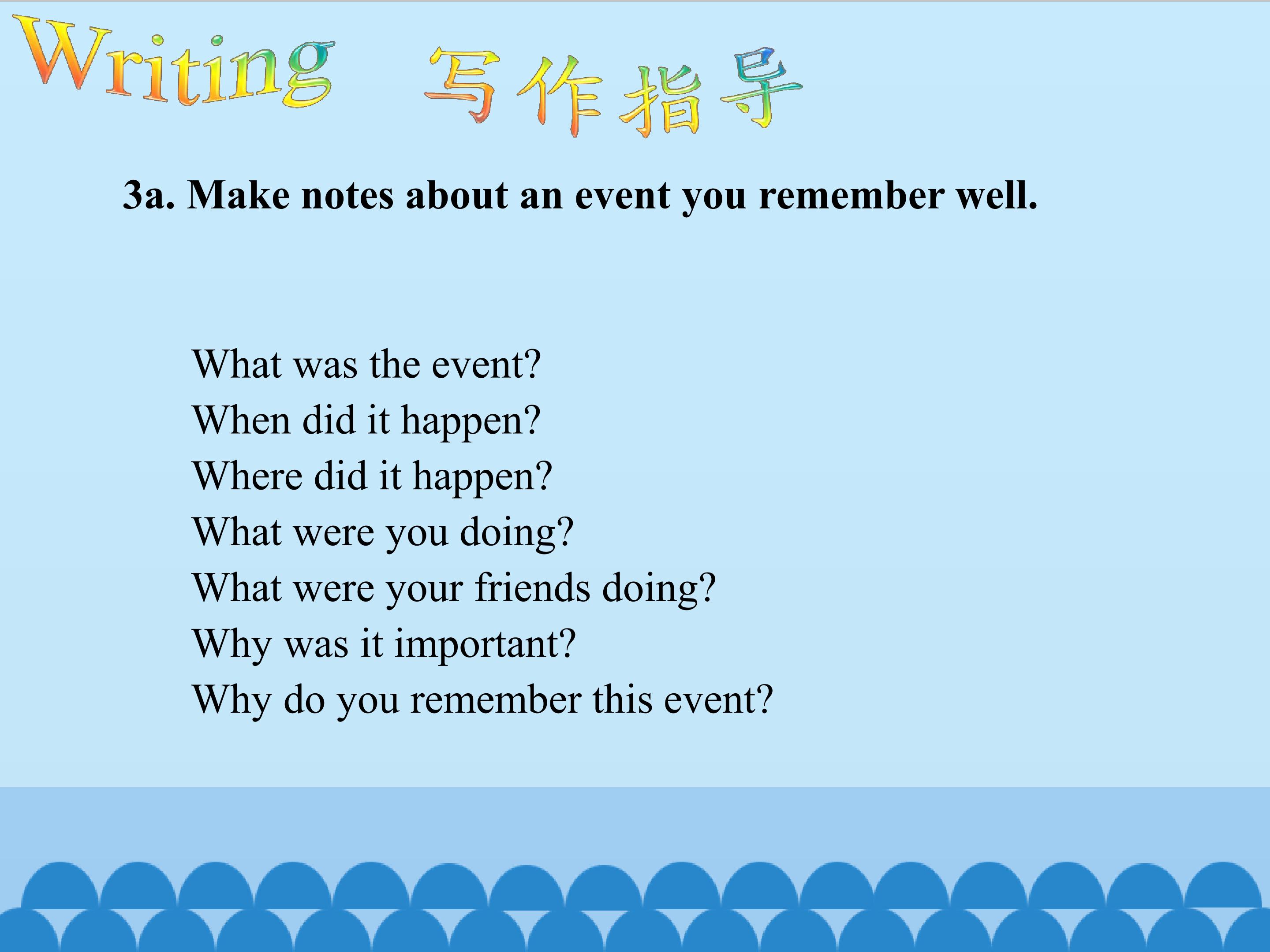 Writing 写作指导

3a. Make notes about an event you remember well.

What was the event?
When did it happen?
Where did it happen?
What were you doing?
What were your friends doing?
Why was it important?
Why do you remember this event?